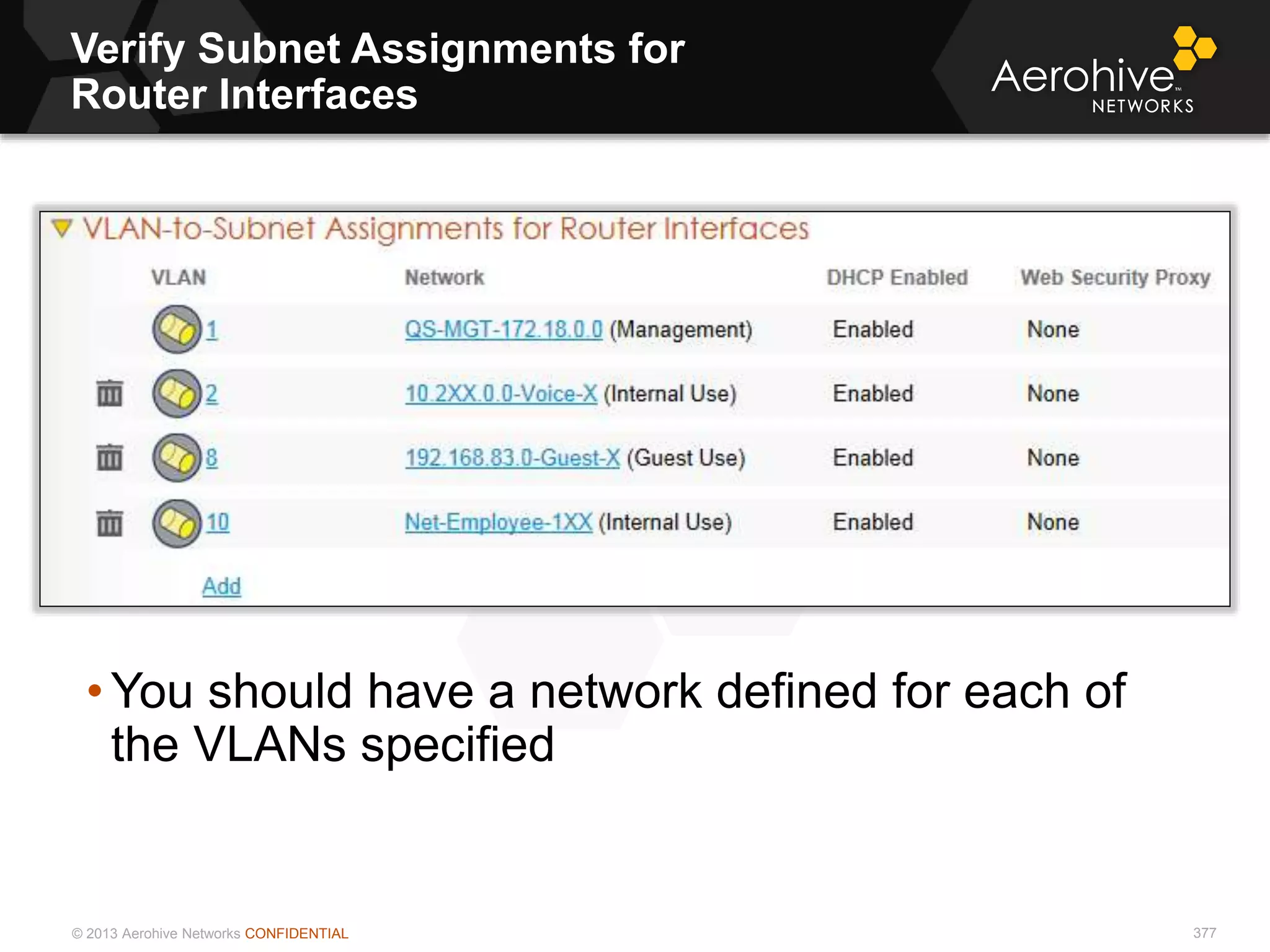 Verify Subnet Assignments for Router Interfaces

Aerohive™ NETWORKS

VLAN-to-Subnet Assignments for Router Interfaces

| VLAN | Network | DHCP Enabled | Web Security Proxy |
|---|---|---|---|
| 1 | QS-MGT-172.18.0.0 (Management) | Enabled | None |
| 2 | 10.2XX.0.0-Voice-X (Internal Use) | Enabled | None |
| 8 | 192.168.83.0-Guest-X (Guest Use) | Enabled | None |
| 10 | Net-Employee-1XX (Internal Use) | Enabled | None |

Add

• You should have a network defined for each of the VLANs specified

© 2013 Aerohive Networks CONFIDENTIAL

377